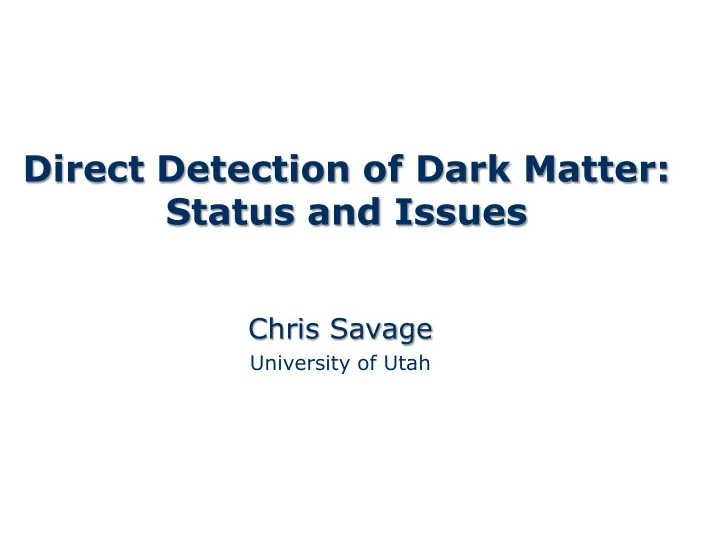 Direct Detection of Dark Matter: Status and Issues

Chris Savage
University of Utah